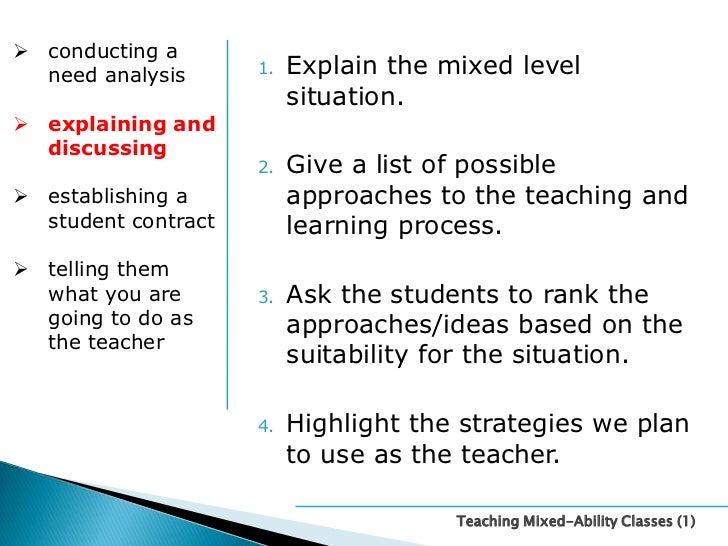 ➢ conducting a need analysis

➢ explaining and discussing

➢ establishing a student contract

➢ telling them what you are going to do as the teacher

1. Explain the mixed level situation.

2. Give a list of possible approaches to the teaching and learning process.

3. Ask the students to rank the approaches/ideas based on the suitability for the situation.

4. Highlight the strategies we plan to use as the teacher.

Teaching Mixed-Ability Classes (1)